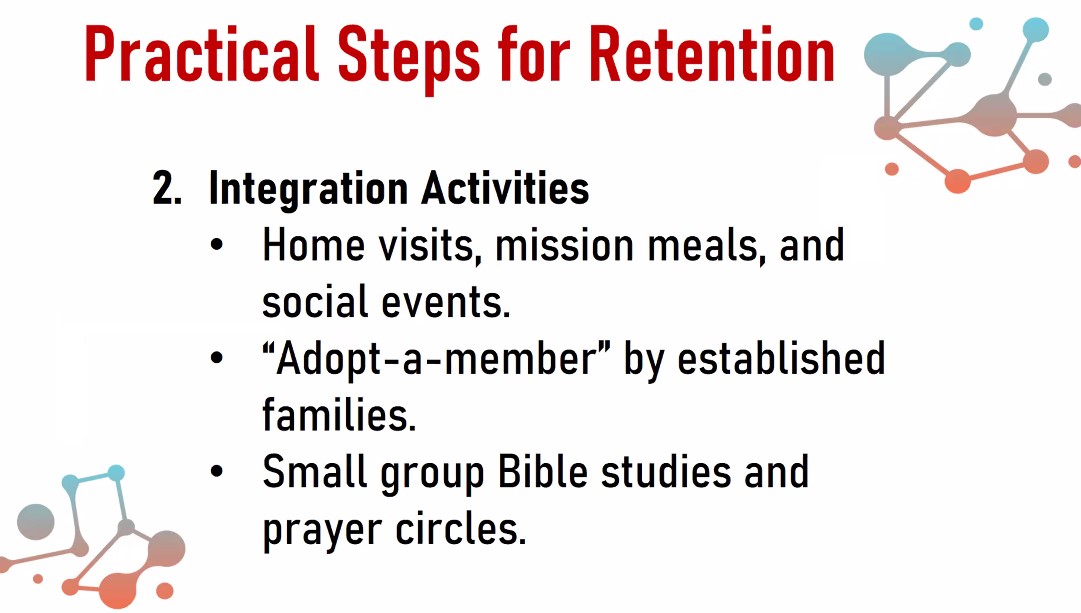 Practical Steps for Retention

2. Integration Activities
• Home visits, mission meals, and social events.
• “Adopt-a-member” by established families.
• Small group Bible studies and prayer circles.